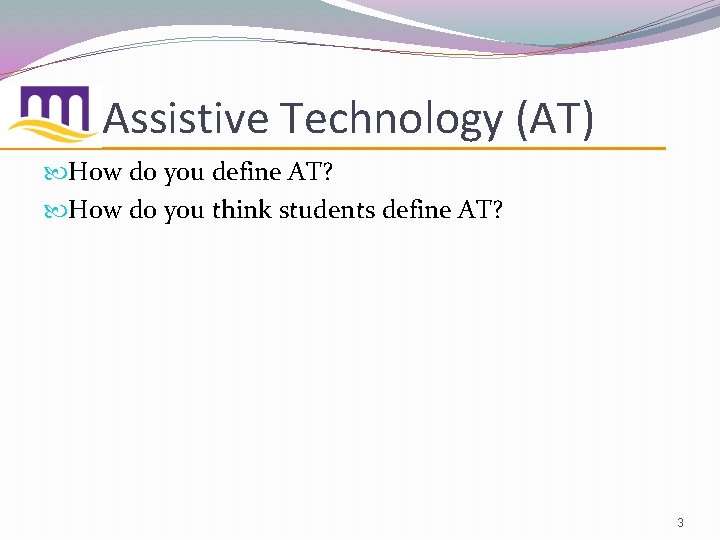 Assistive Technology (AT)

How do you define AT?

How do you think students define AT?

3